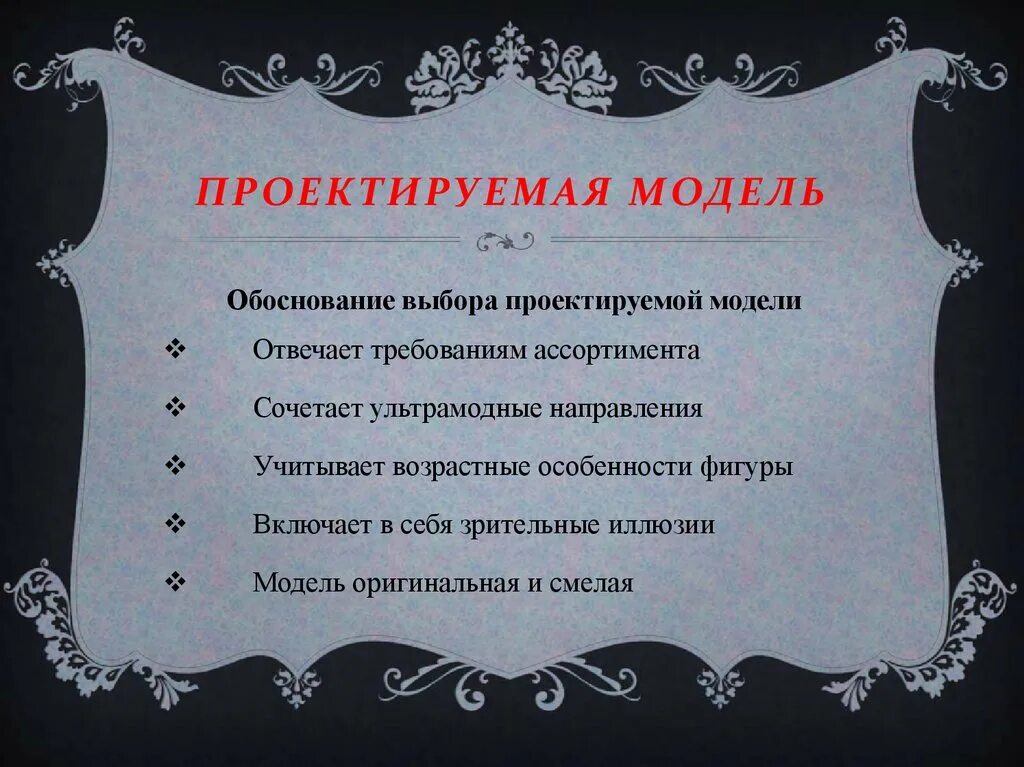 ПРОЕКТИРУЕМАЯ МОДЕЛЬ

Обоснование выбора проектируемой модели

❖ Отвечает требованиям ассортимента

❖ Сочетает ультрамодные направления

❖ Учитывает возрастные особенности фигуры

❖ Включает в себя зрительные иллюзии

❖ Модель оригинальная и смелая